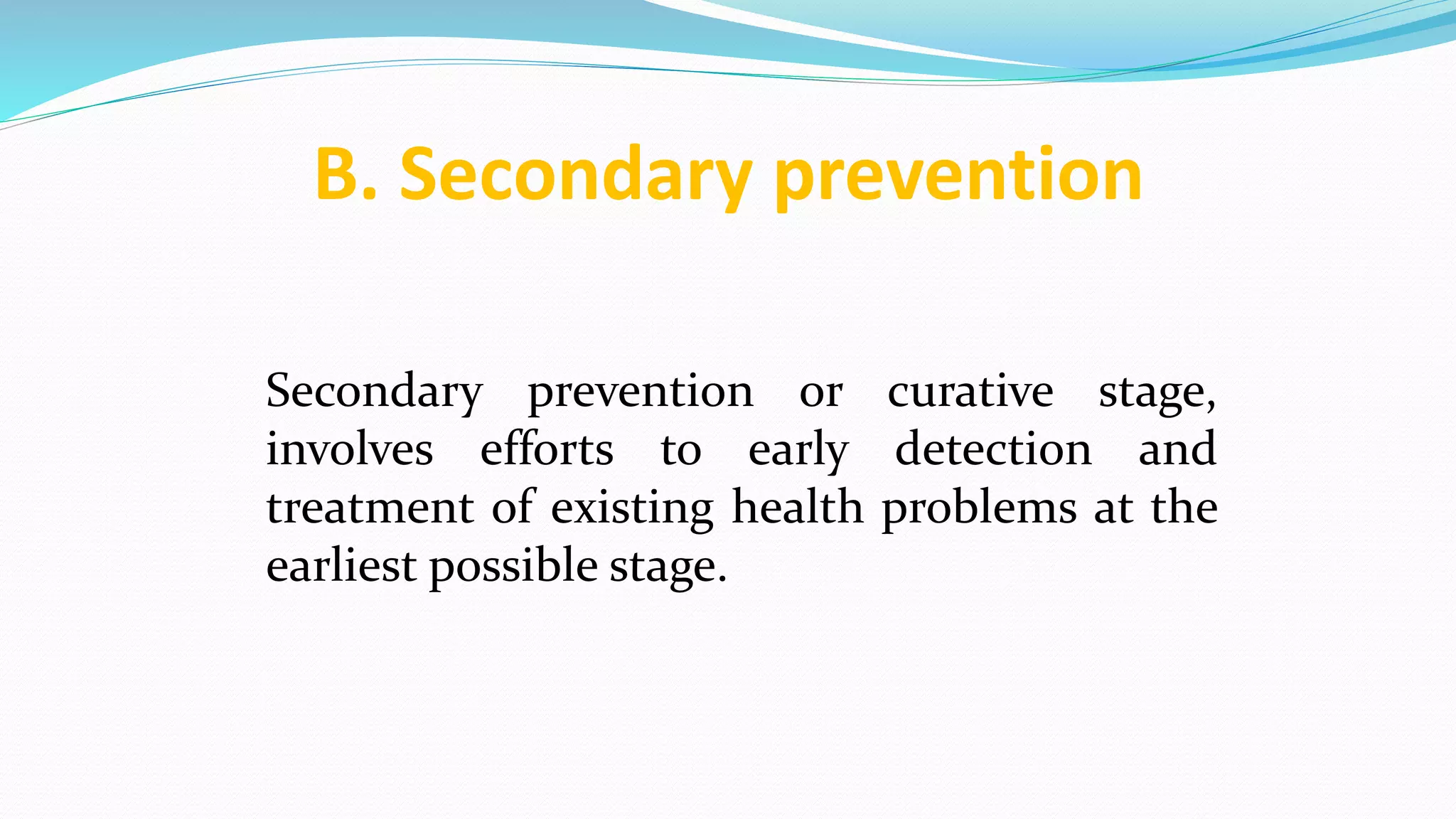 B. Secondary prevention

Secondary prevention or curative stage, involves efforts to early detection and treatment of existing health problems at the earliest possible stage.